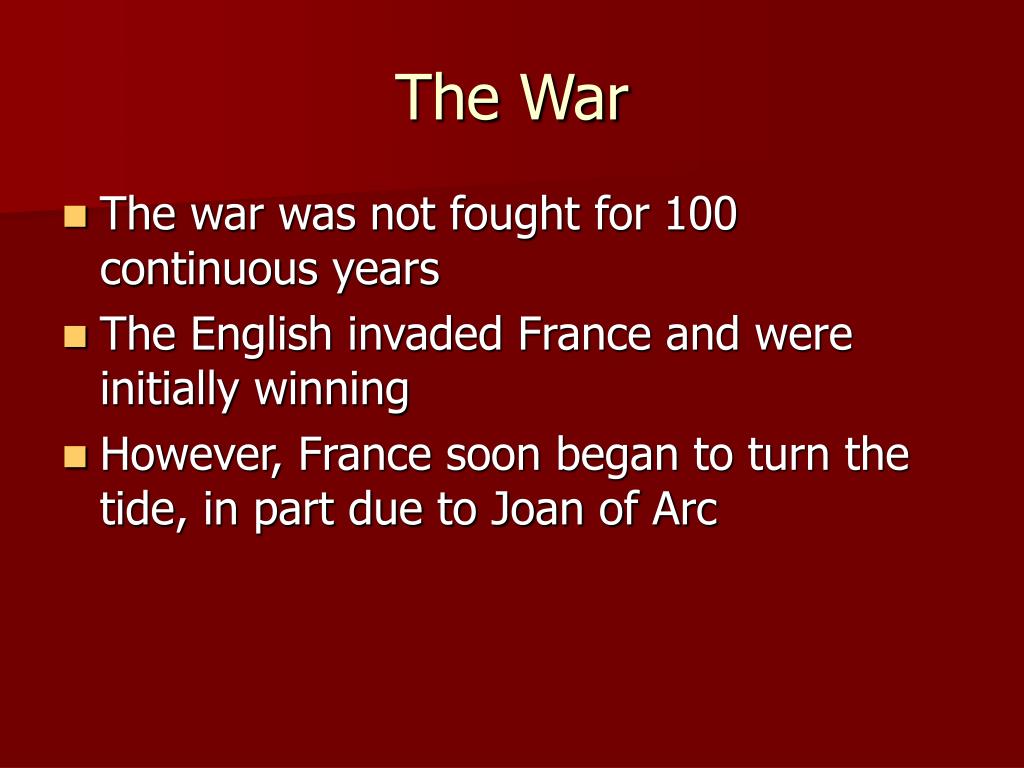 The War

- The war was not fought for 100 continuous years
- The English invaded France and were initially winning
- However, France soon began to turn the tide, in part due to Joan of Arc